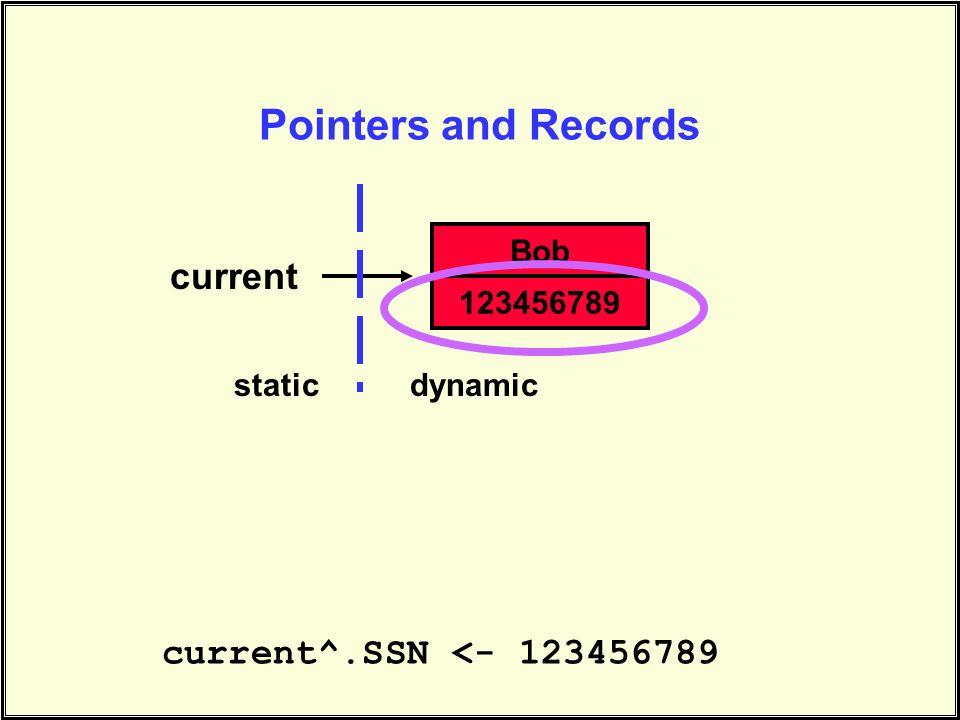 Pointers and Records

current

Bob

123456789

static

dynamic

current^.SSN <- 123456789